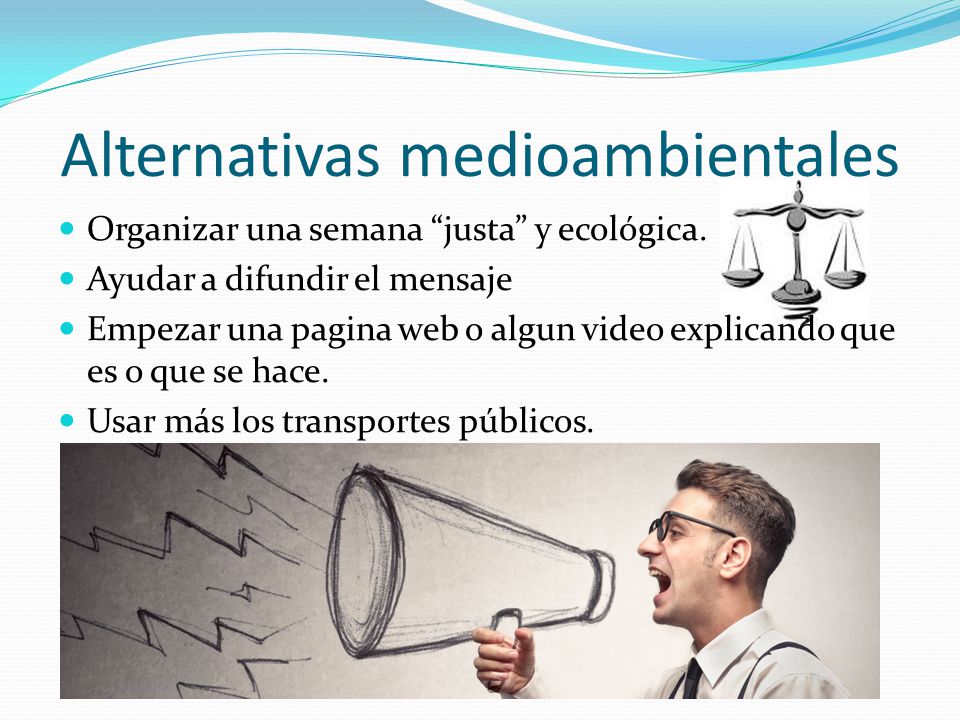 Alternativas medioambientales

- Organizar una semana “justa” y ecológica.
- Ayudar a difundir el mensaje
- Empezar una pagina web o algun video explicando que es o que se hace.
- Usar más los transportes públicos.